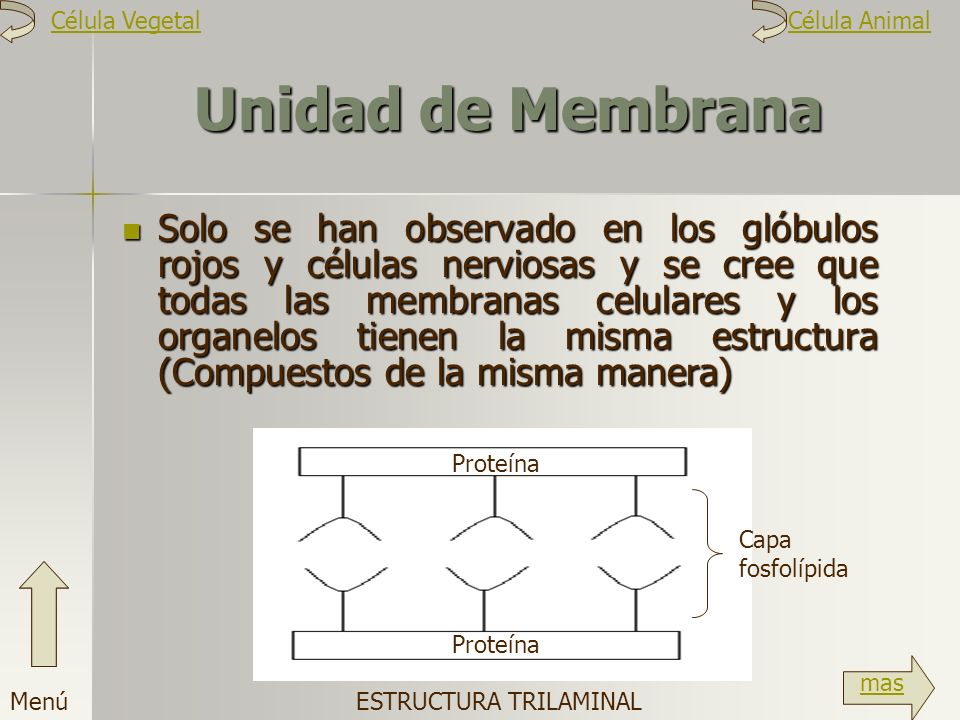 Célula Vegetal

Célula Animal

Unidad de Membrana

Solo se han observado en los glóbulos rojos y células nerviosas y se cree que todas las membranas celulares y los organelos tienen la misma estructura (Compuestos de la misma manera)

Proteína

Capa fosfolípida

Proteína

Menú

ESTRUCTURA TRILAMINAL

mas